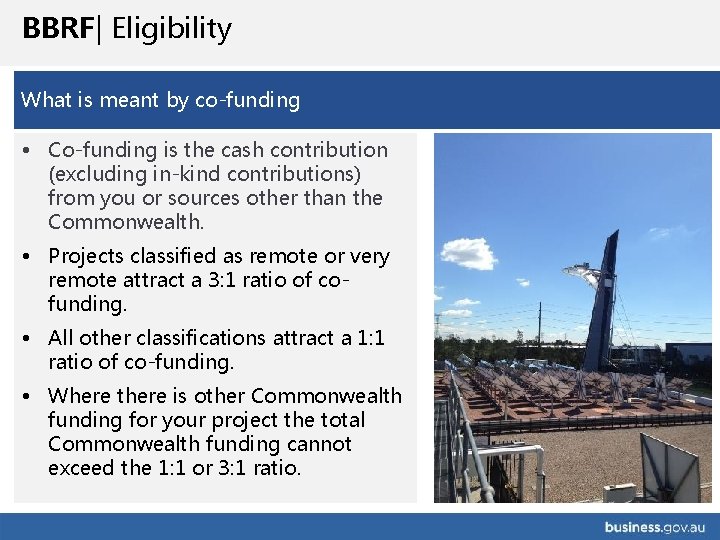 BBRF| Eligibility

What is meant by co-funding

• Co-funding is the cash contribution (excluding in-kind contributions) from you or sources other than the Commonwealth.

• Projects classified as remote or very remote attract a 3:1 ratio of co-funding.

• All other classifications attract a 1:1 ratio of co-funding.

• Where there is other Commonwealth funding for your project the total Commonwealth funding cannot exceed the 1:1 or 3:1 ratio.

business.gov.au